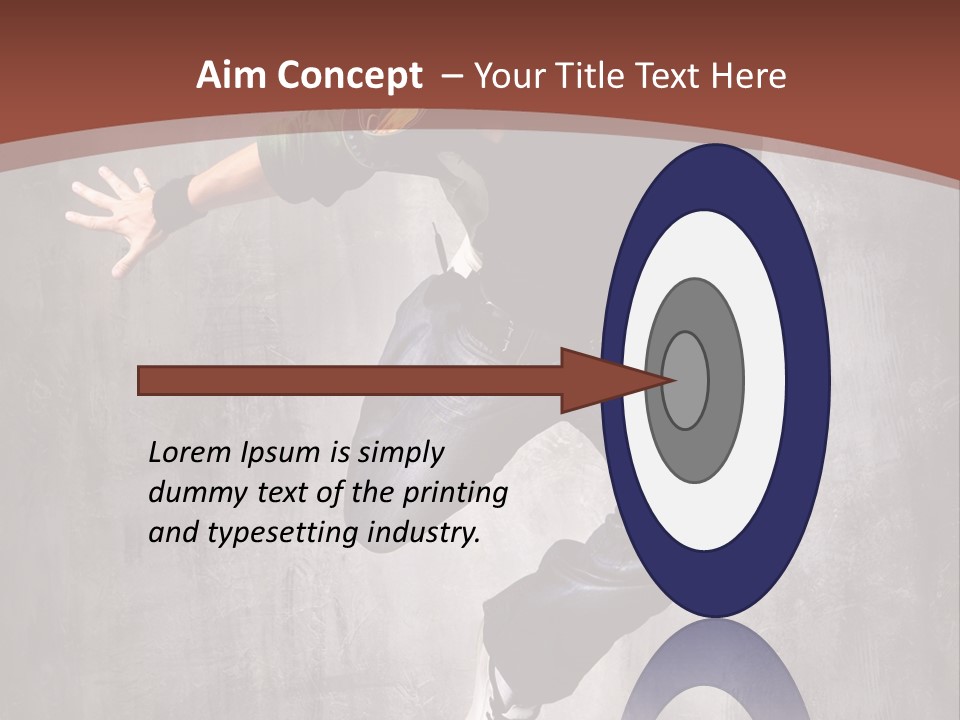 Aim Concept – Your Title Text Here

Lorem Ipsum is simply dummy text of the printing and typesetting industry.